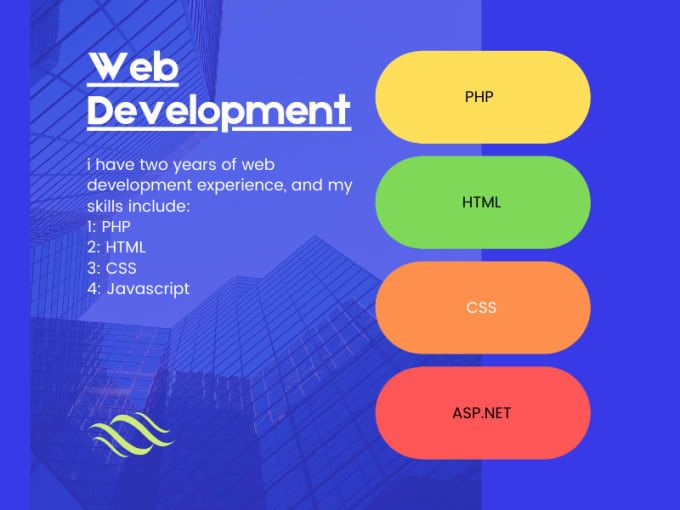 Web Development

i have two years of web development experience, and my skills include:
1: PHP
2: HTML
3: CSS
4: Javascript

PHP

HTML

CSS

ASP.NET